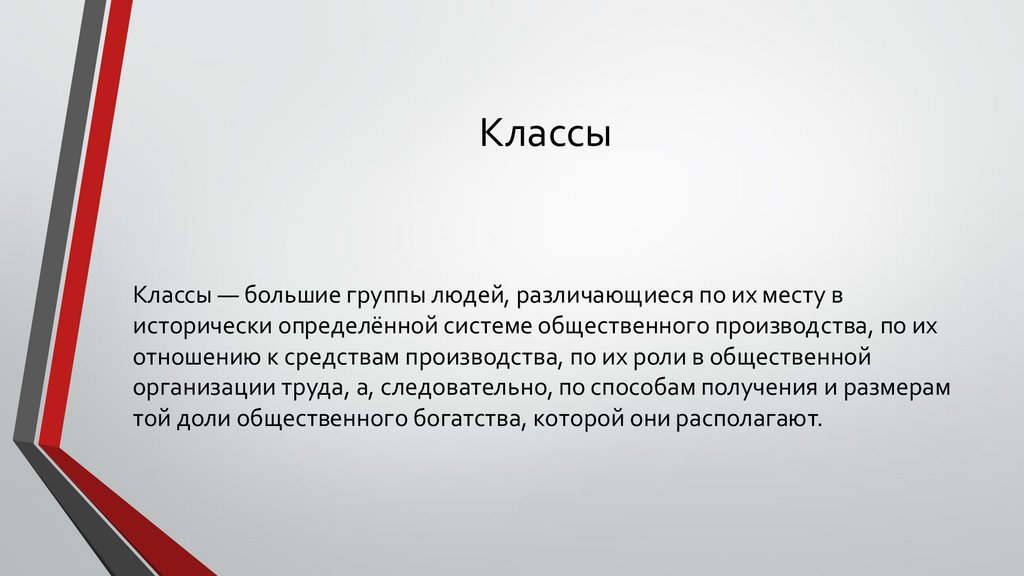 Классы

Классы — большие группы людей, различающиеся по их месту в исторически определённой системе общественного производства, по их отношению к средствам производства, по их роли в общественной организации труда, а, следовательно, по способам получения и размерам той доли общественного богатства, которой они располагают.